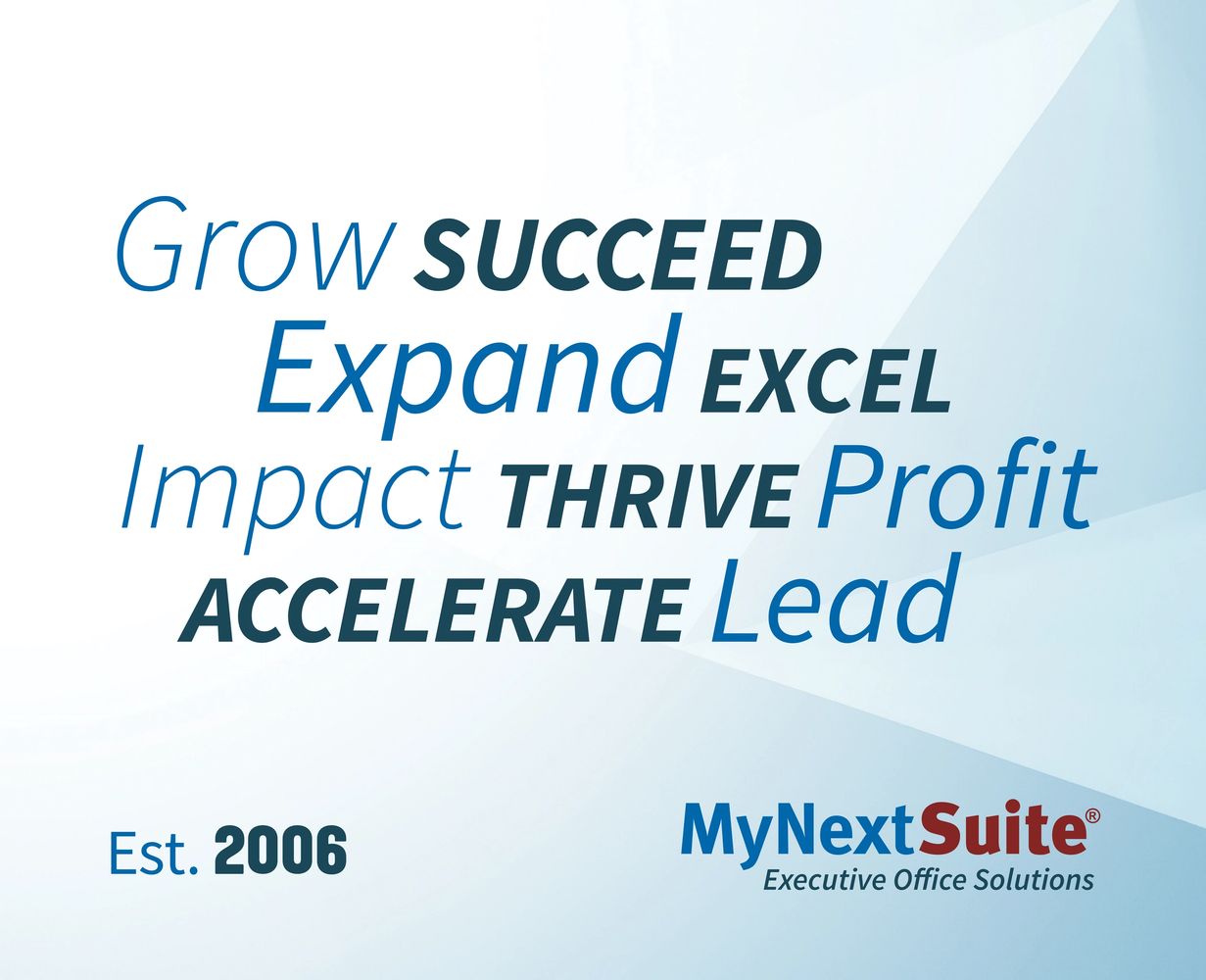 Grow SUCCEED
Expand EXCEL
Impact THRIVE Profit
ACCELERATE Lead

Est. 2006

MyNextSuite®
Executive Office Solutions